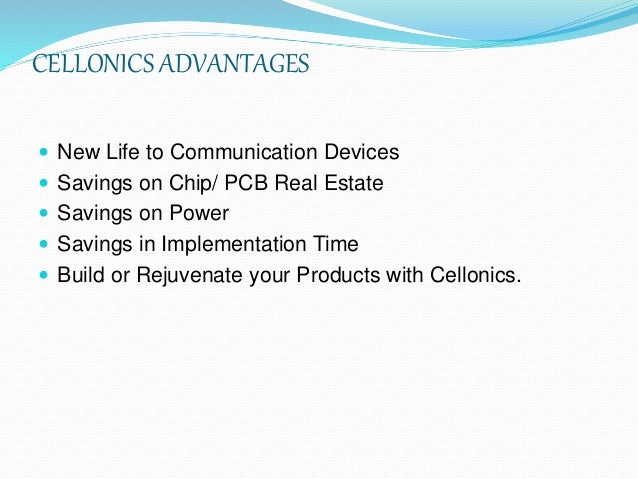 CELLONICS ADVANTAGES

- New Life to Communication Devices
- Savings on Chip/ PCB Real Estate
- Savings on Power
- Savings in Implementation Time
- Build or Rejuvenate your Products with Cellonics.